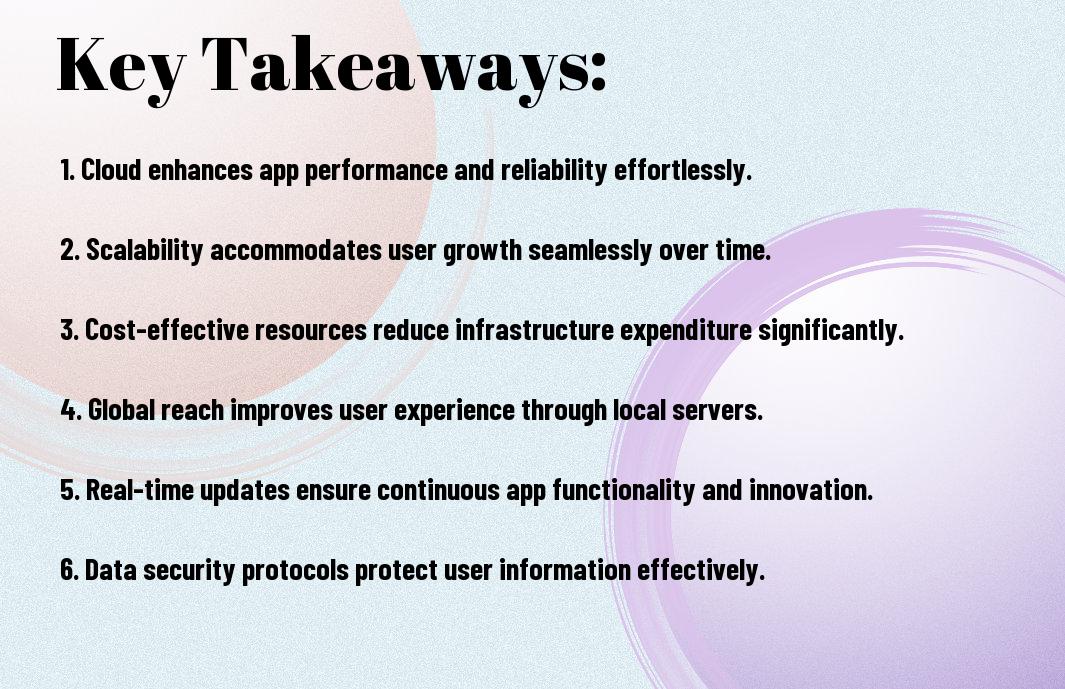 Key Takeaways:

1. Cloud enhances app performance and reliability effortlessly.

2. Scalability accommodates user growth seamlessly over time.

3. Cost-effective resources reduce infrastructure expenditure significantly.

4. Global reach improves user experience through local servers.

5. Real-time updates ensure continuous app functionality and innovation.

6. Data security protocols protect user information effectively.